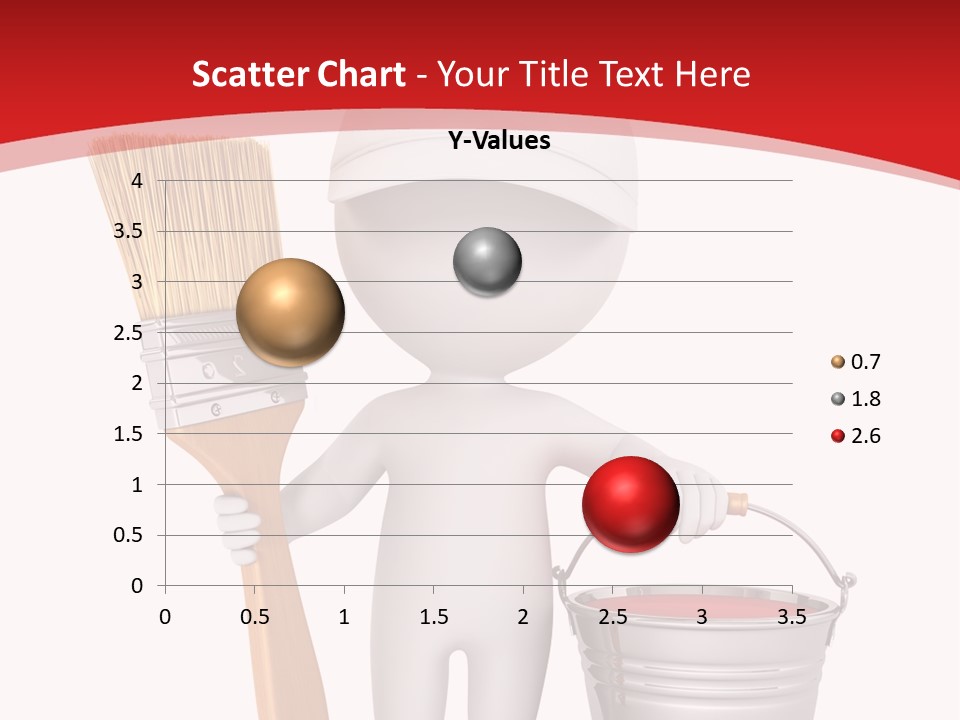 Scatter Chart - Your Title Text Here

Y-Values

4
3.5
3
2.5
2
1.5
1
0.5
0

0 0.5 1 1.5 2 2.5 3 3.5

0.7
1.8
2.6